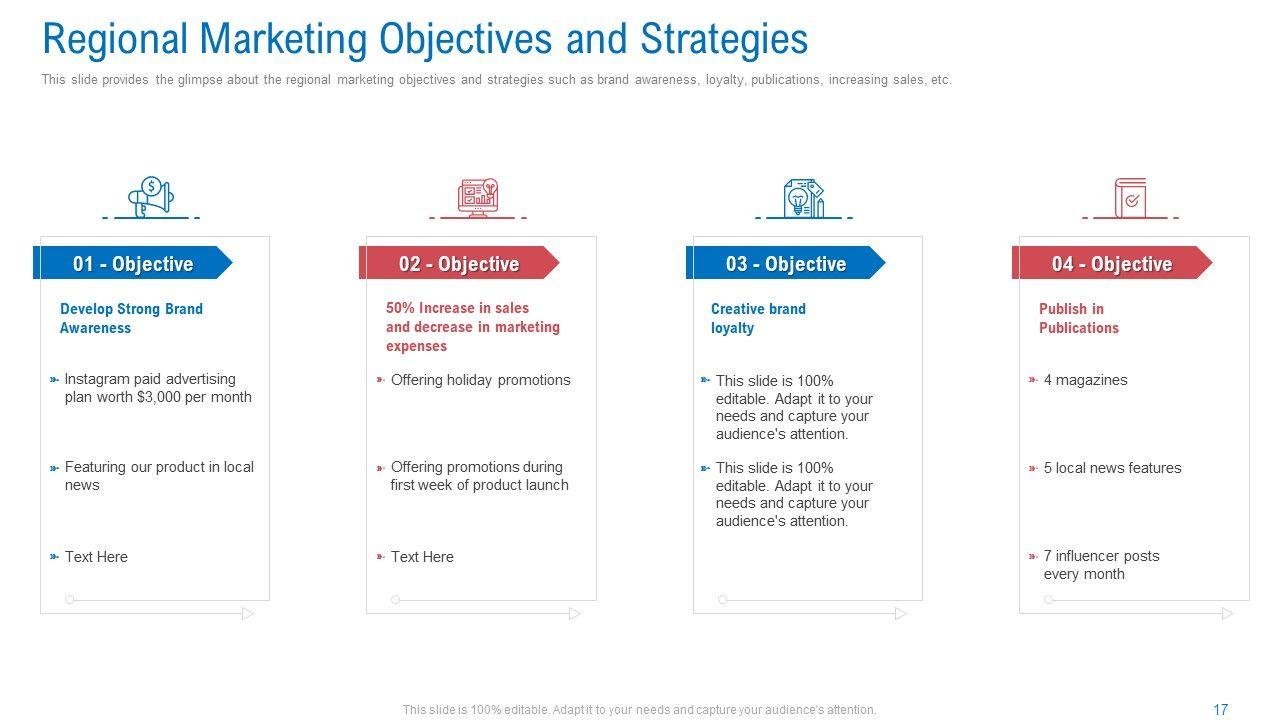 Regional Marketing Objectives and Strategies

This slide provides the glimpse about the regional marketing objectives and strategies such as brand awareness, loyalty, publications, increasing sales, etc.

01 - Objective

Develop Strong Brand Awareness

Instagram paid advertising plan worth $3,000 per month

Featuring our product in local news

Text Here

02 - Objective

50% Increase in sales and decrease in marketing expenses

Offering holiday promotions

Offering promotions during first week of product launch

Text Here

03 - Objective

Creative brand loyalty

This slide is 100% editable. Adapt it to your needs and capture your audience's attention.

This slide is 100% editable. Adapt it to your needs and capture your audience's attention.

04 - Objective

Publish in Publications

4 magazines

5 local news features

7 influencer posts every month

This slide is 100% editable. Adapt it to your needs and capture your audience's attention.

17